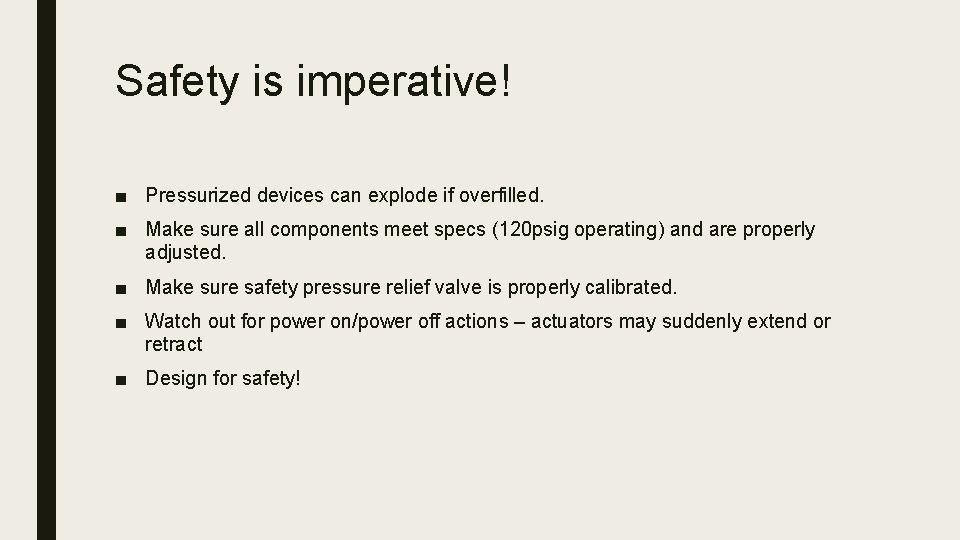 Safety is imperative!

■ Pressurized devices can explode if overfilled.

■ Make sure all components meet specs (120psig operating) and are properly adjusted.

■ Make sure safety pressure relief valve is properly calibrated.

■ Watch out for power on/power off actions – actuators may suddenly extend or retract

■ Design for safety!